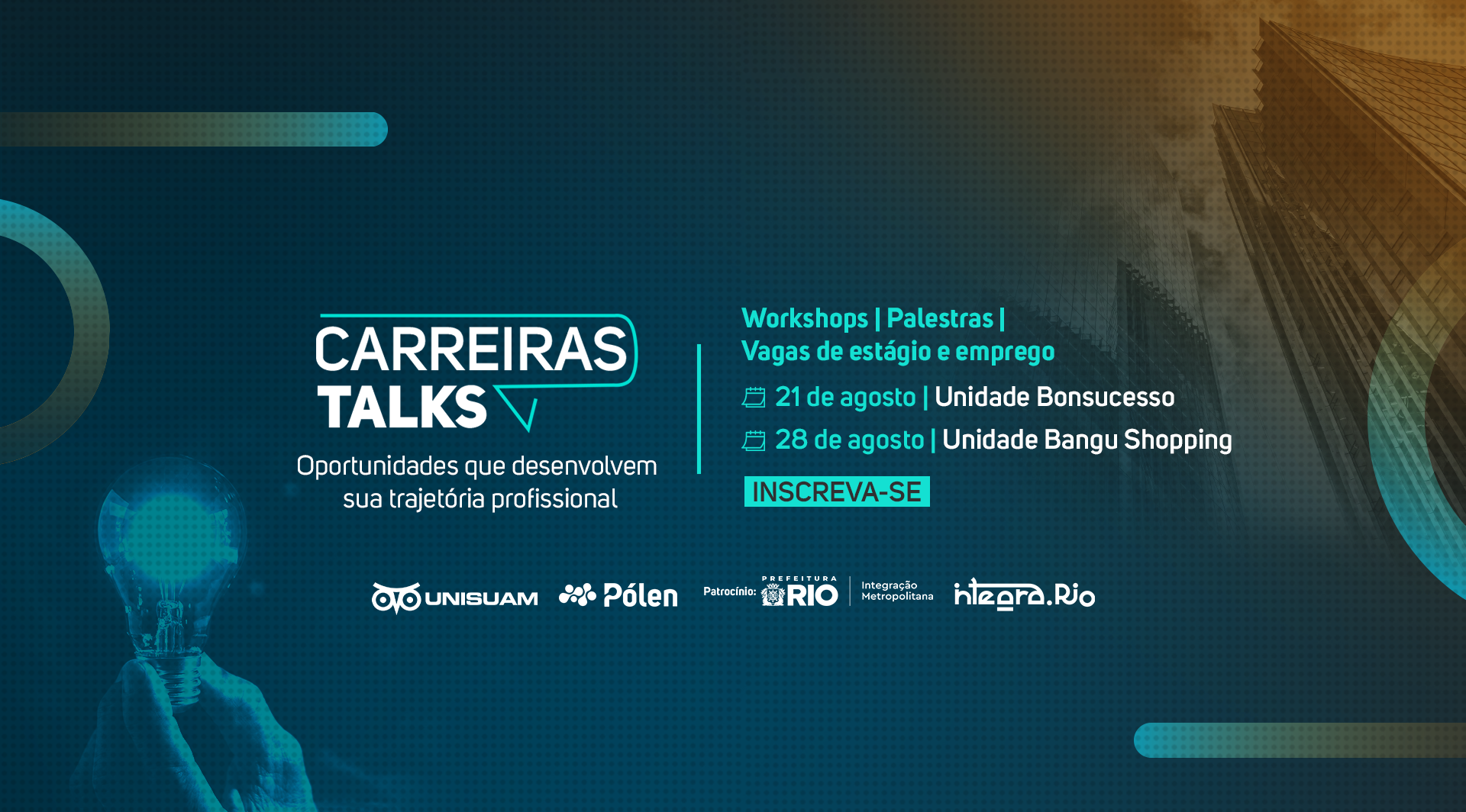 CARREIRAS TALKS

Oportunidades que desenvolvem sua trajetória profissional

Workshops | Palestras | Vagas de estágio e emprego

21 de agosto | Unidade Bonsucesso

28 de agosto | Unidade Bangu Shopping

INSCREVA-SE

UNISUAM Pólen Patrocínio: PREFEITURA RIO Integração Metropolitana integra.Rio